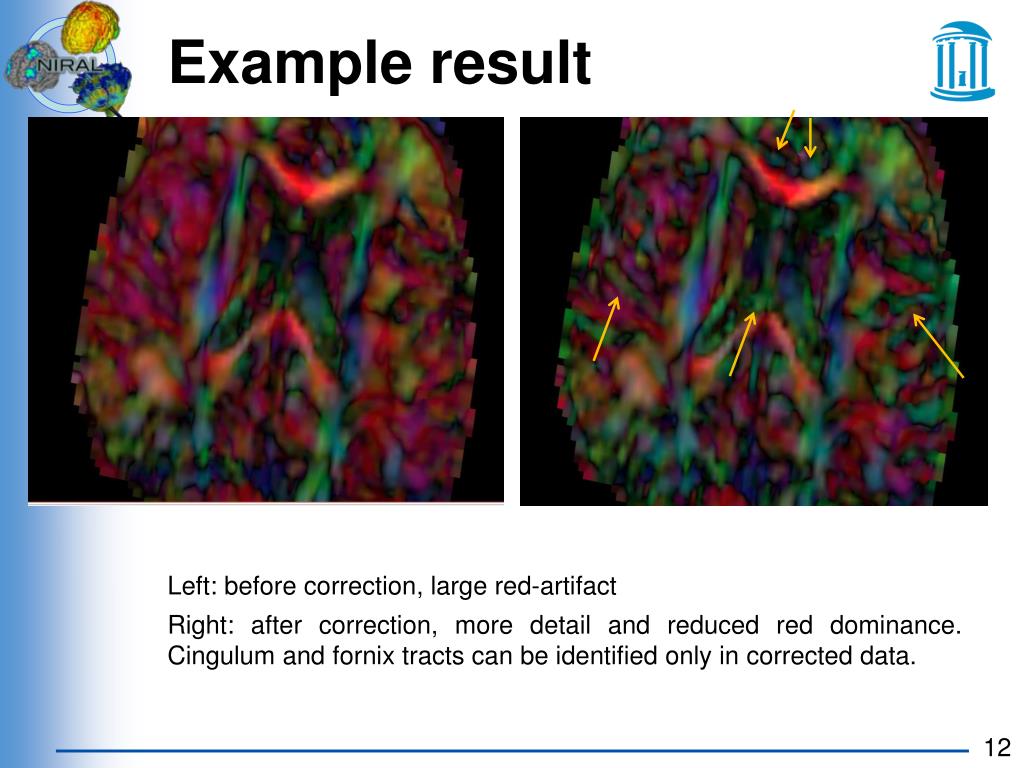 NIRAL

Example result

Left: before correction, large red-artifact

Right: after correction, more detail and reduced red dominance. Cingulum and fornix tracts can be identified only in corrected data.

12